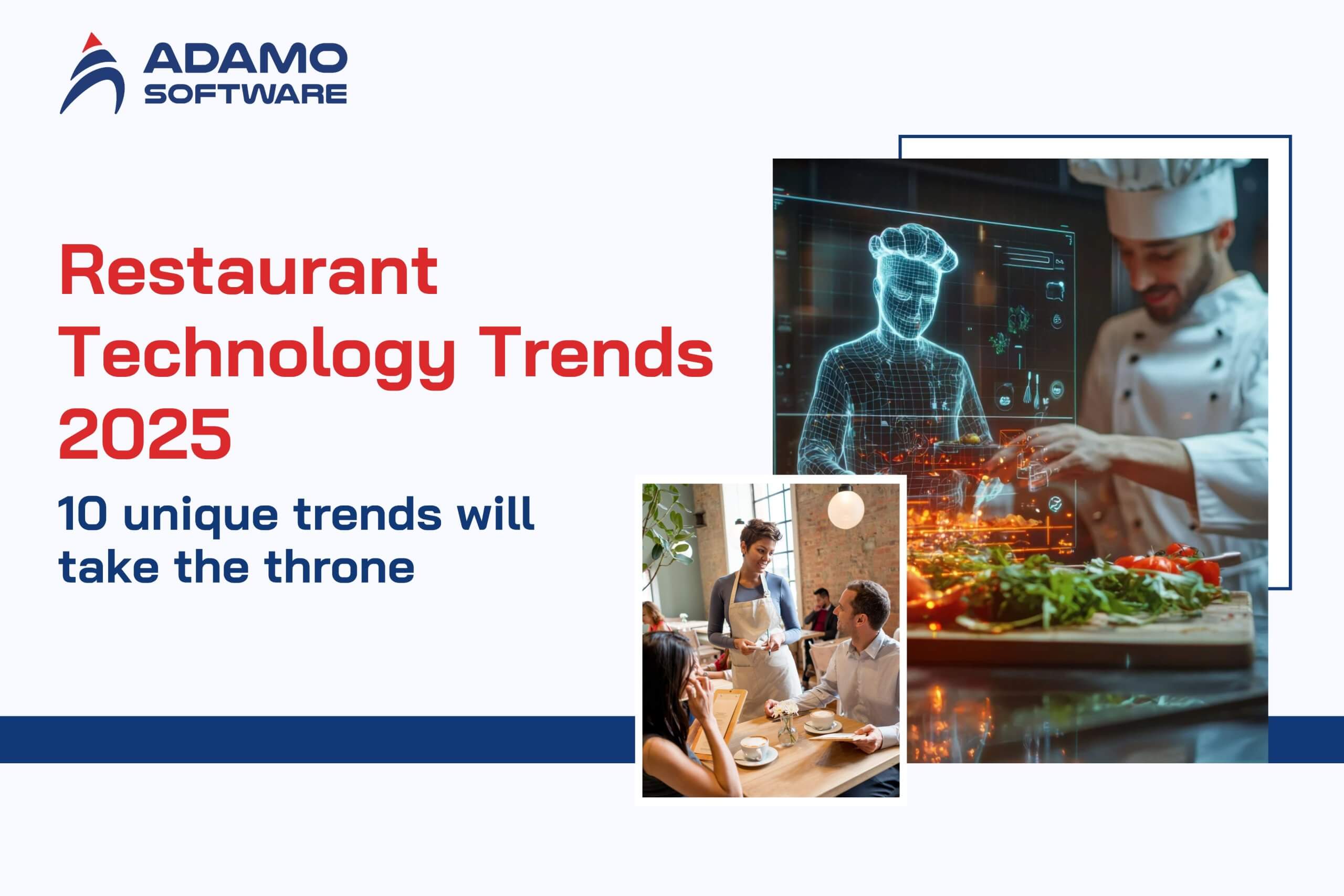 ADAMO
SOFTWARE

Restaurant Technology Trends 2025

10 unique trends will take the throne